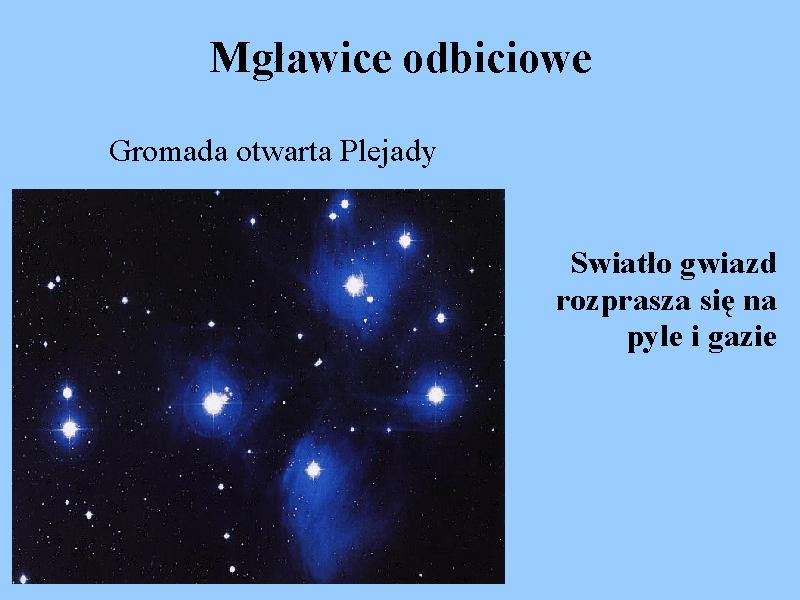 Mgławice odbiciowe

Gromada otwarta Plejady

Swiatło gwiazd rozprasza się na pyle i gazie